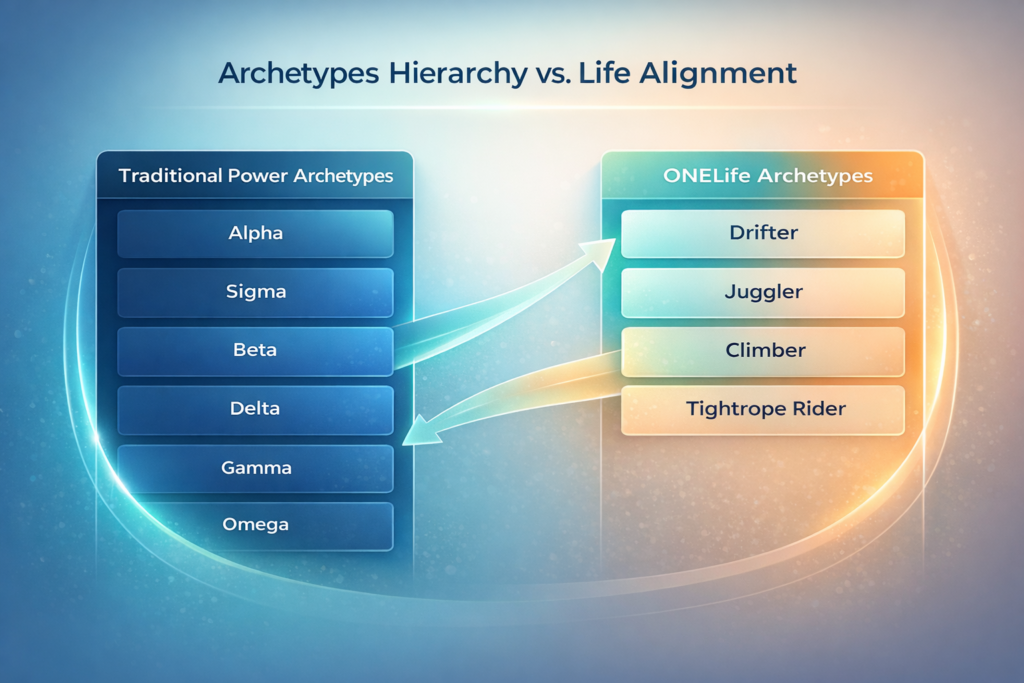 Archetypes Hierarchy vs. Life Alignment

Traditional Power Archetypes

Alpha

Sigma

Beta

Delta

Gamma

Omega

ONELife Archetypes

Drifter

Juggler

Climber

Tightrope Rider